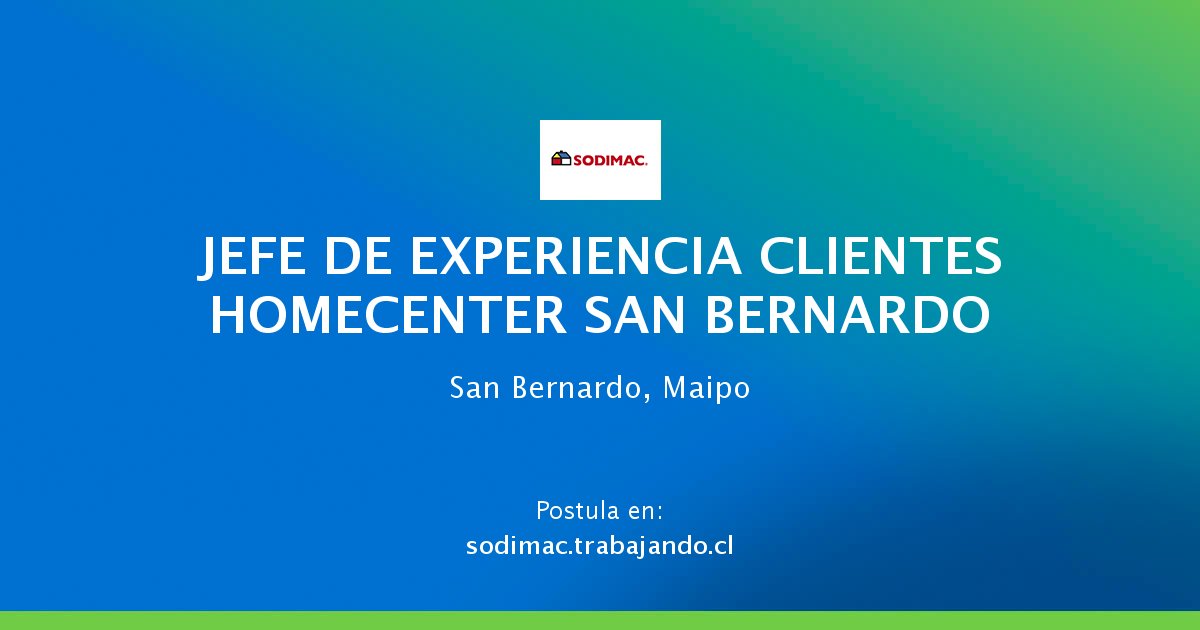 SODIMAC.

JEFE DE EXPERIENCIA CLIENTES HOMECENTER SAN BERNARDO

San Bernardo, Maipo

Postula en:
sodimac.trabajando.cl